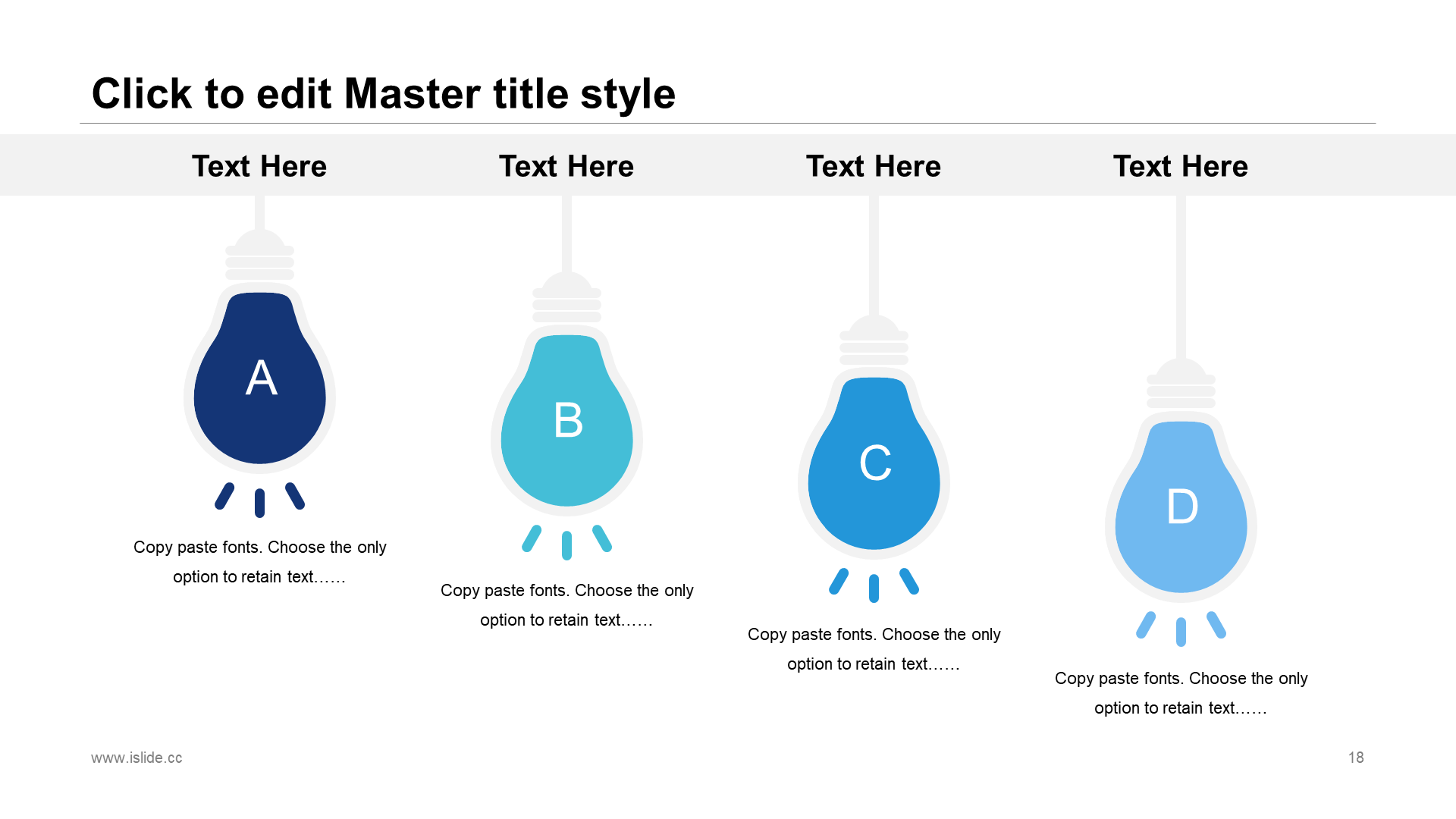 Click to edit Master title style

Text Here

A

Copy paste fonts. Choose the only option to retain text……

Text Here

B

Copy paste fonts. Choose the only option to retain text……

Text Here

C

Copy paste fonts. Choose the only option to retain text……

Text Here

D

Copy paste fonts. Choose the only option to retain text……

www.islide.cc

18